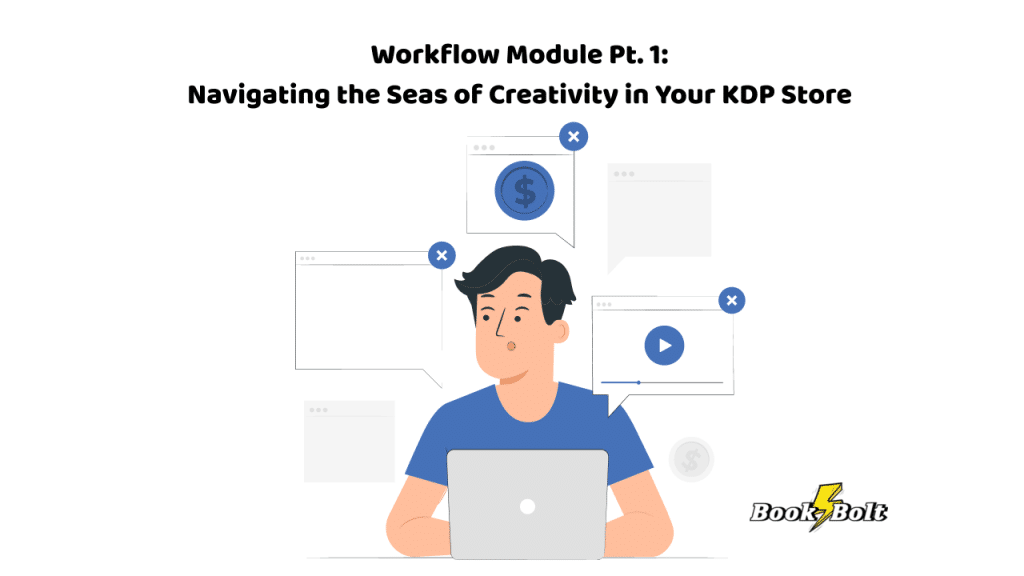 Workflow Module Pt. 1:
Navigating the Seas of Creativity in Your KDP Store

$

$

Book Bolt